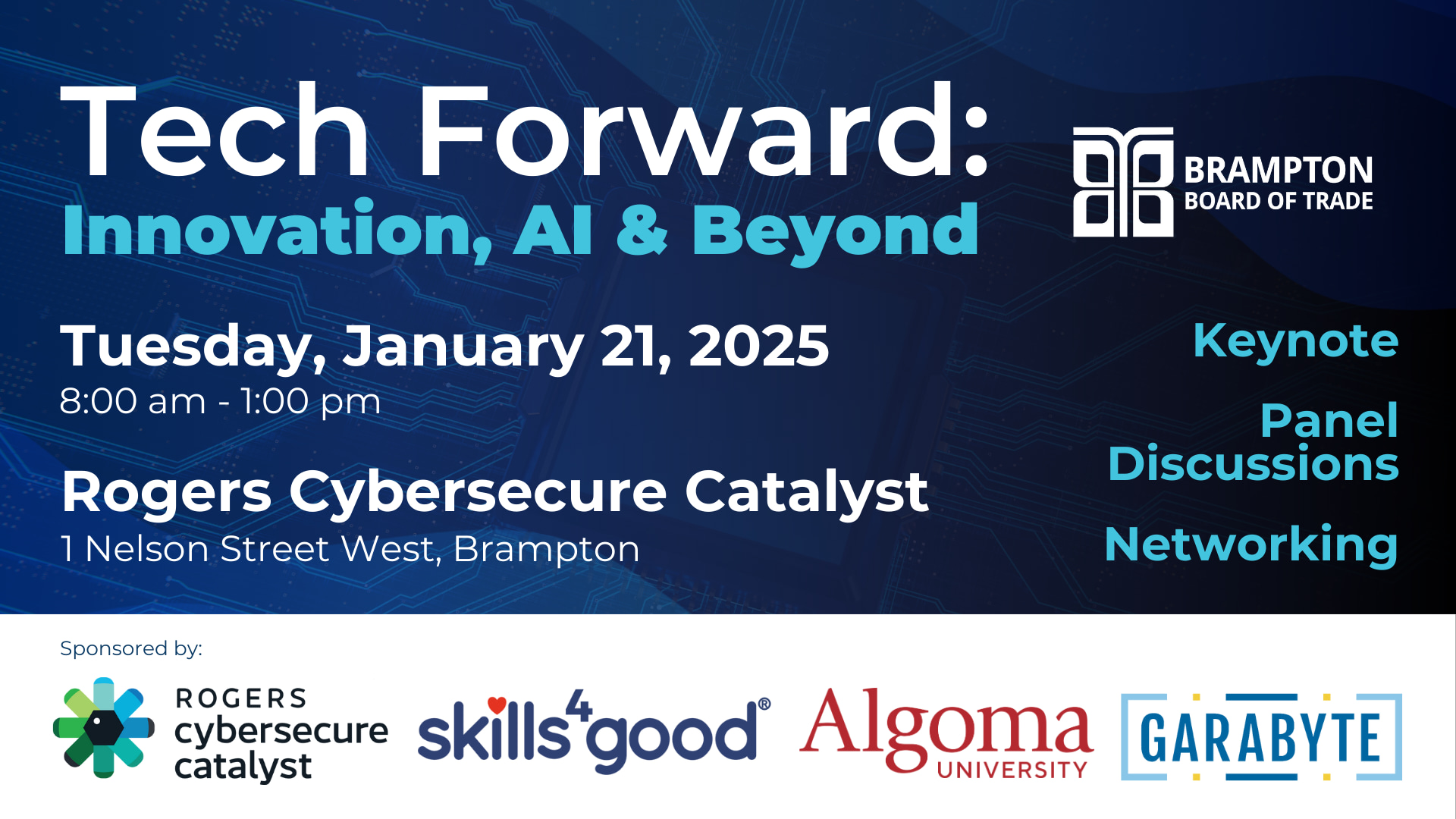 Tech Forward:
Innovation, AI & Beyond

BRAMPTON
BOARD OF TRADE

Tuesday, January 21, 2025
8:00 am - 1:00 pm

Rogers Cybersecure Catalyst
1 Nelson Street West, Brampton

Keynote

Panel Discussions

Networking

Sponsored by:

ROGERS cybersecure catalyst

skills4good®

Algoma UNIVERSITY

GARABYTE